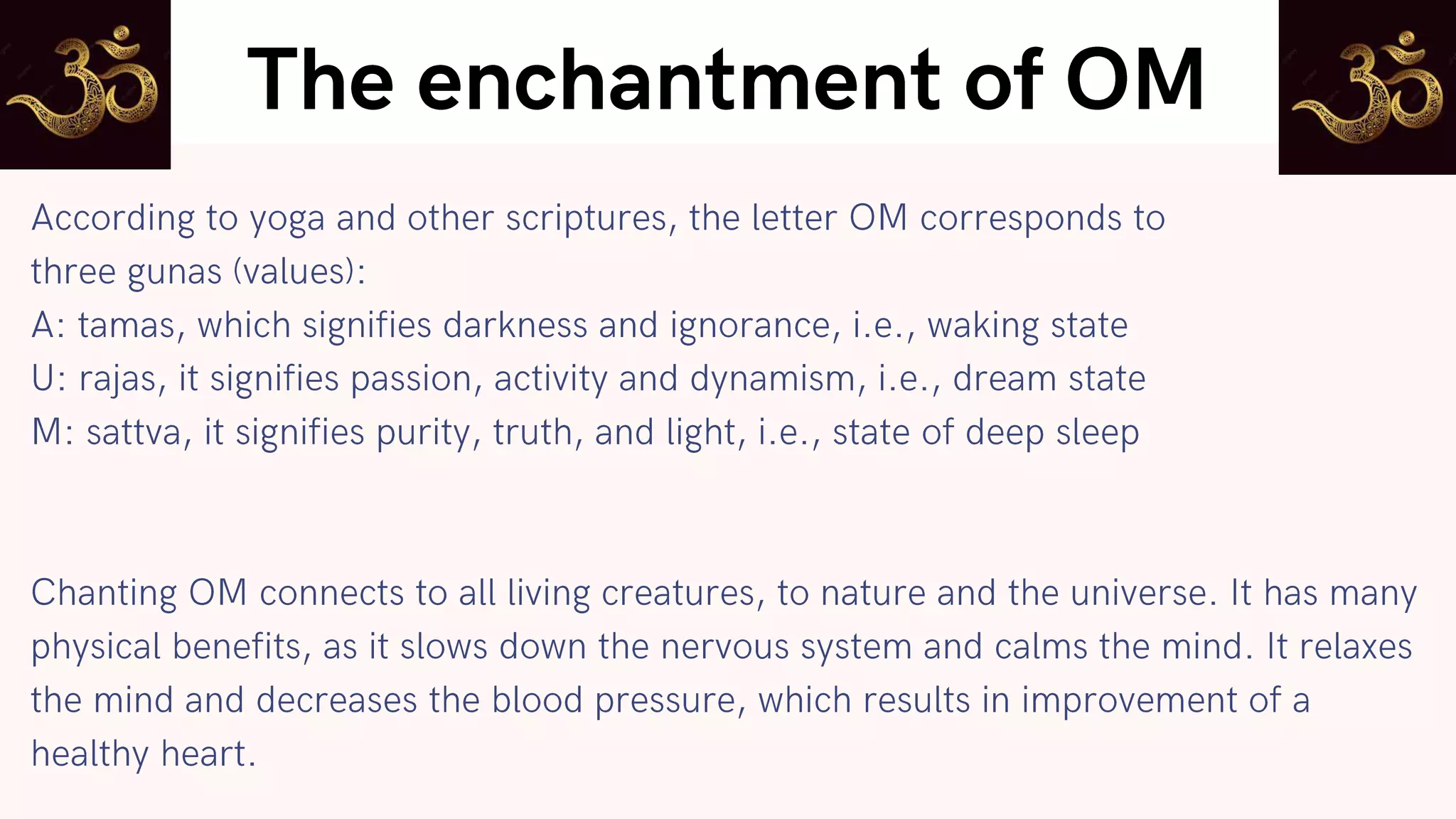 The enchantment of OM

According to yoga and other scriptures, the letter OM corresponds to three gunas (values):
A: tamas, which signifies darkness and ignorance, i.e., waking state
U: rajas, it signifies passion, activity and dynamism, i.e., dream state
M: sattva, it signifies purity, truth, and light, i.e., state of deep sleep

Chanting OM connects to all living creatures, to nature and the universe. It has many physical benefits, as it slows down the nervous system and calms the mind. It relaxes the mind and decreases the blood pressure, which results in improvement of a healthy heart.